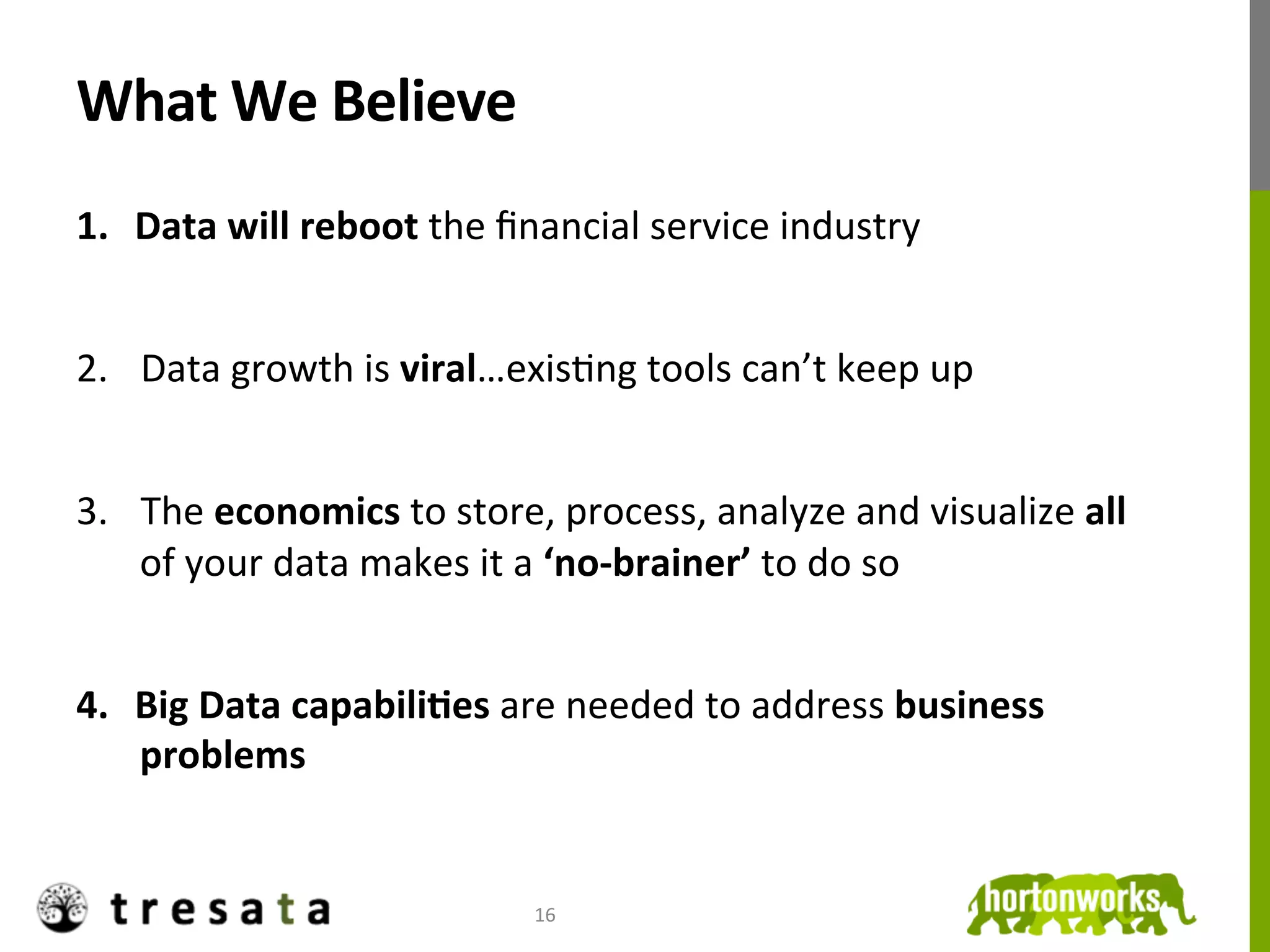 What We Believe

1. Data will reboot the financial service industry

2. Data growth is viral…existing tools can't keep up

3. The economics to store, process, analyze and visualize all of your data makes it a 'no-brainer' to do so

4. Big Data capabilities are needed to address business problems

tresata

16

hortonworks